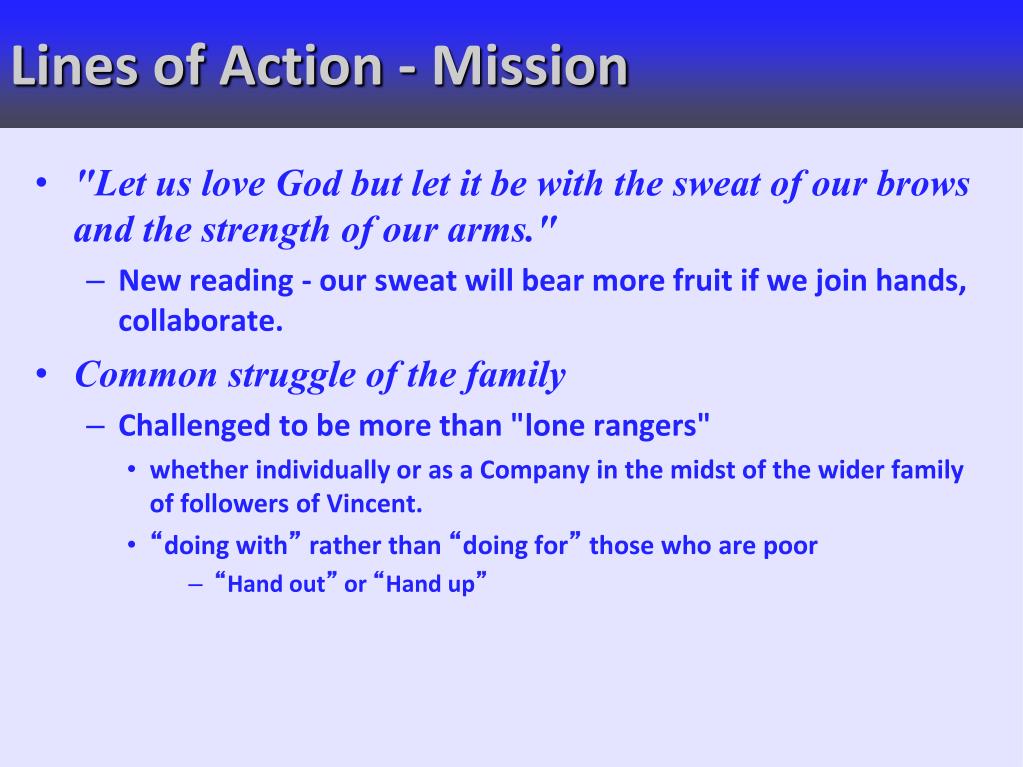 Lines of Action - Mission

• "Let us love God but let it be with the sweat of our brows and the strength of our arms."
– New reading - our sweat will bear more fruit if we join hands, collaborate.

• Common struggle of the family
– Challenged to be more than "lone rangers"
• whether individually or as a Company in the midst of the wider family of followers of Vincent.
• “doing with” rather than “doing for” those who are poor
– “Hand out” or “Hand up”